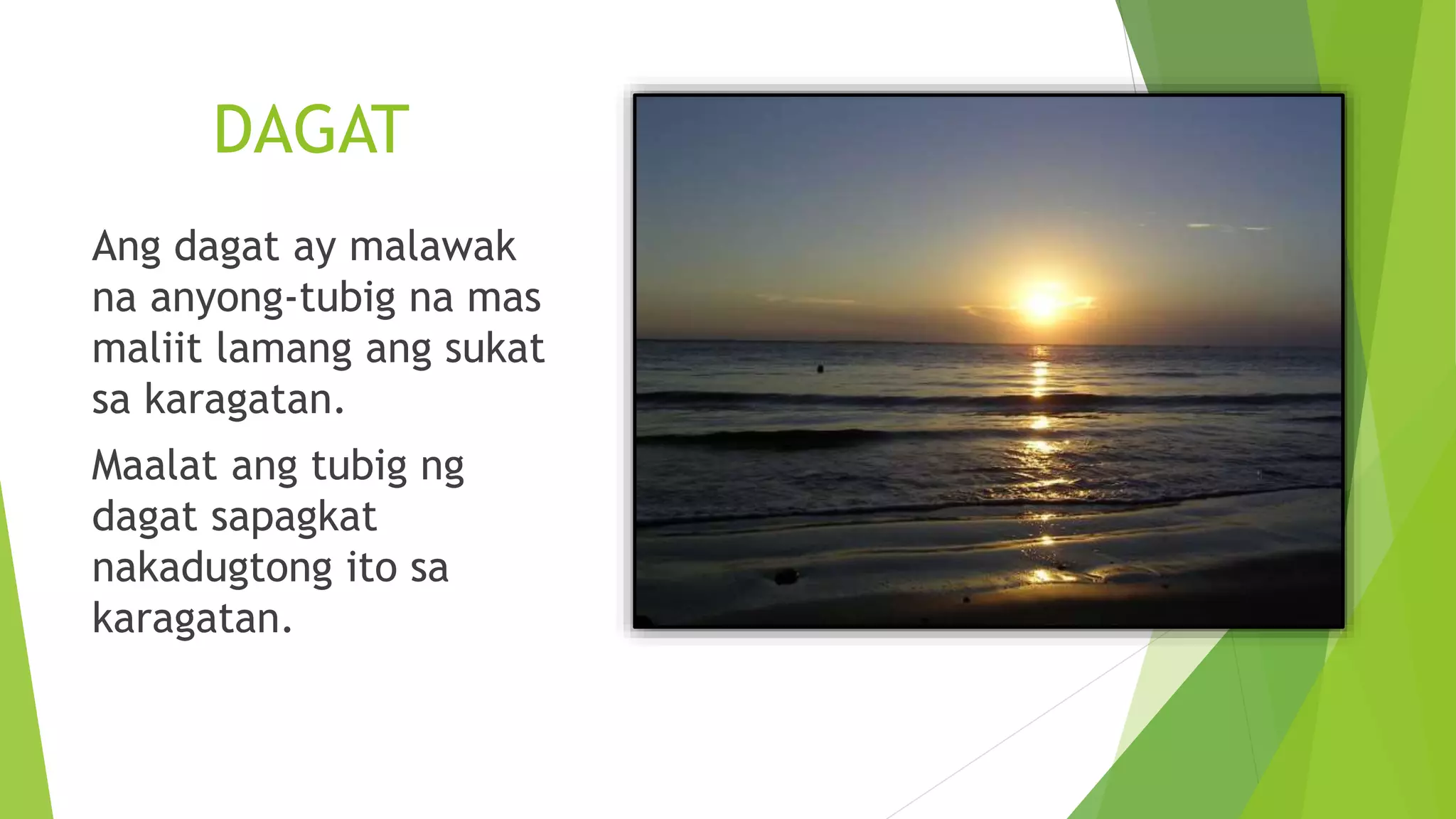 DAGAT

Ang dagat ay malawak na anyong-tubig na mas maliit lamang ang sukat sa karagatan.

Maalat ang tubig ng dagat sapagkat nakadugtong ito sa karagatan.